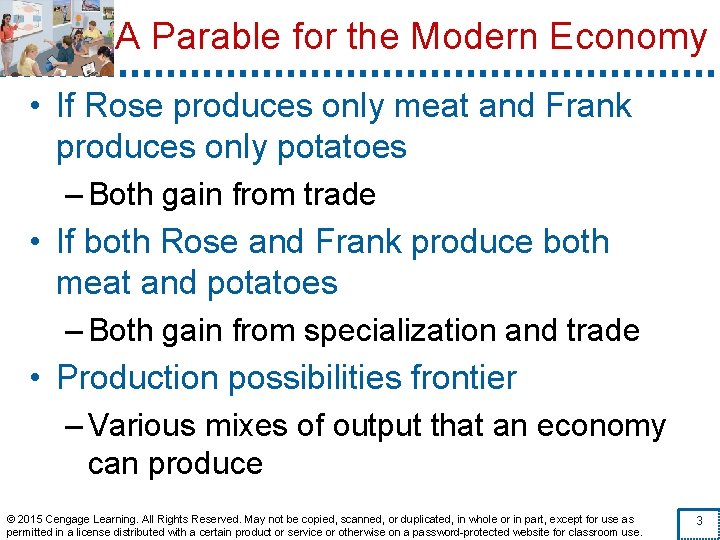 A Parable for the Modern Economy

• If Rose produces only meat and Frank produces only potatoes

– Both gain from trade

• If both Rose and Frank produce both meat and potatoes

– Both gain from specialization and trade

• Production possibilities frontier

– Various mixes of output that an economy can produce

© 2015 Cengage Learning. All Rights Reserved. May not be copied, scanned, or duplicated, in whole or in part, except for use as permitted in a license distributed with a certain product or service or otherwise on a password-protected website for classroom use.

3